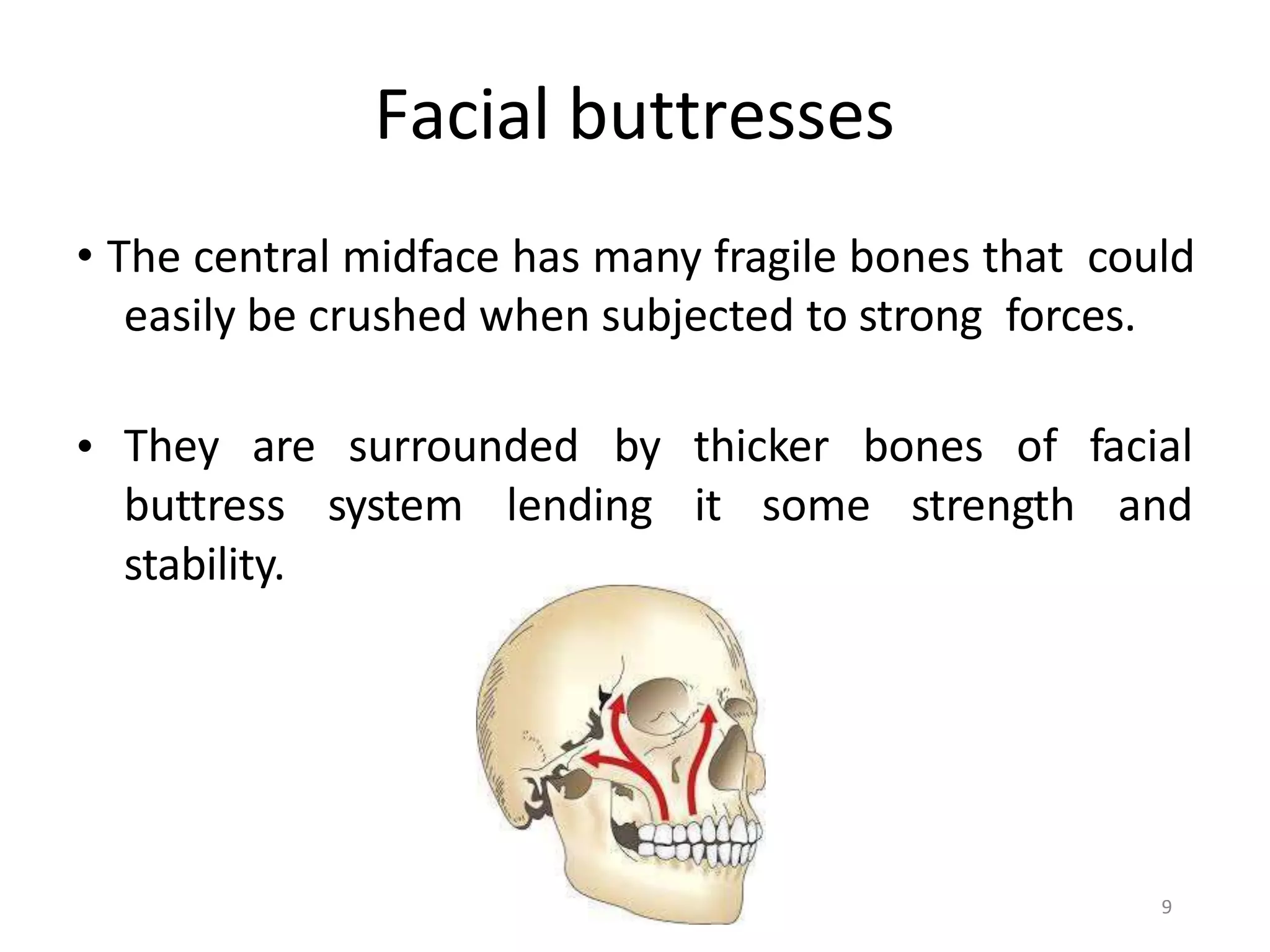 Facial buttresses

• The central midface has many fragile bones that could easily be crushed when subjected to strong forces.

• They are surrounded by thicker bones of facial buttress system lending it some strength and stability.

9